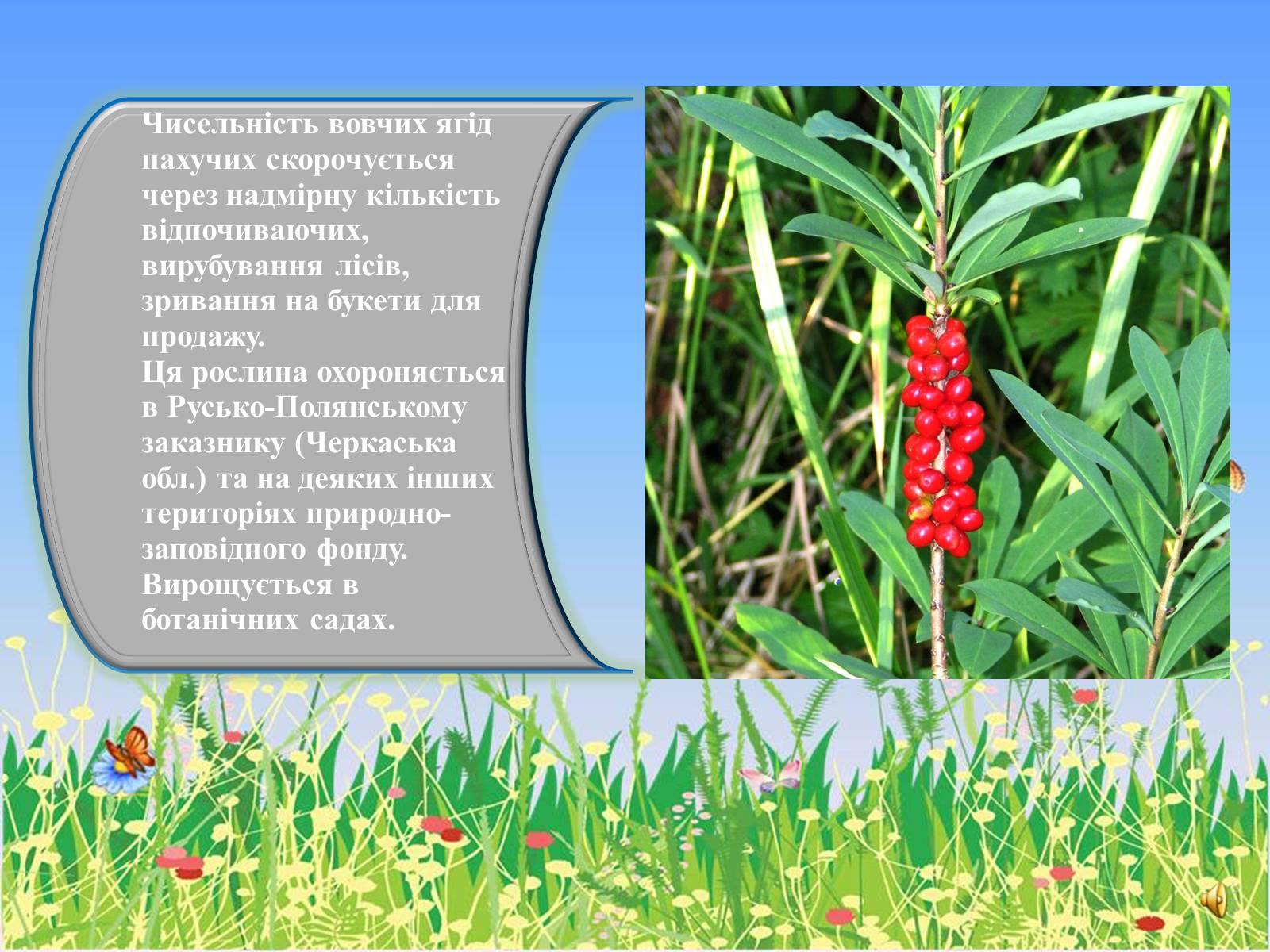 Чисельність вовчих ягід пахучих скорочується через надмірну кількість відпочиваючих, вирубування лісів, зривання на букети для продажу.
Ця рослина охороняється в Русько-Полянському заказнику (Черкаська обл.) та на деяких інших територіях природно-заповідного фонду. Вирощується в ботанічних садах.